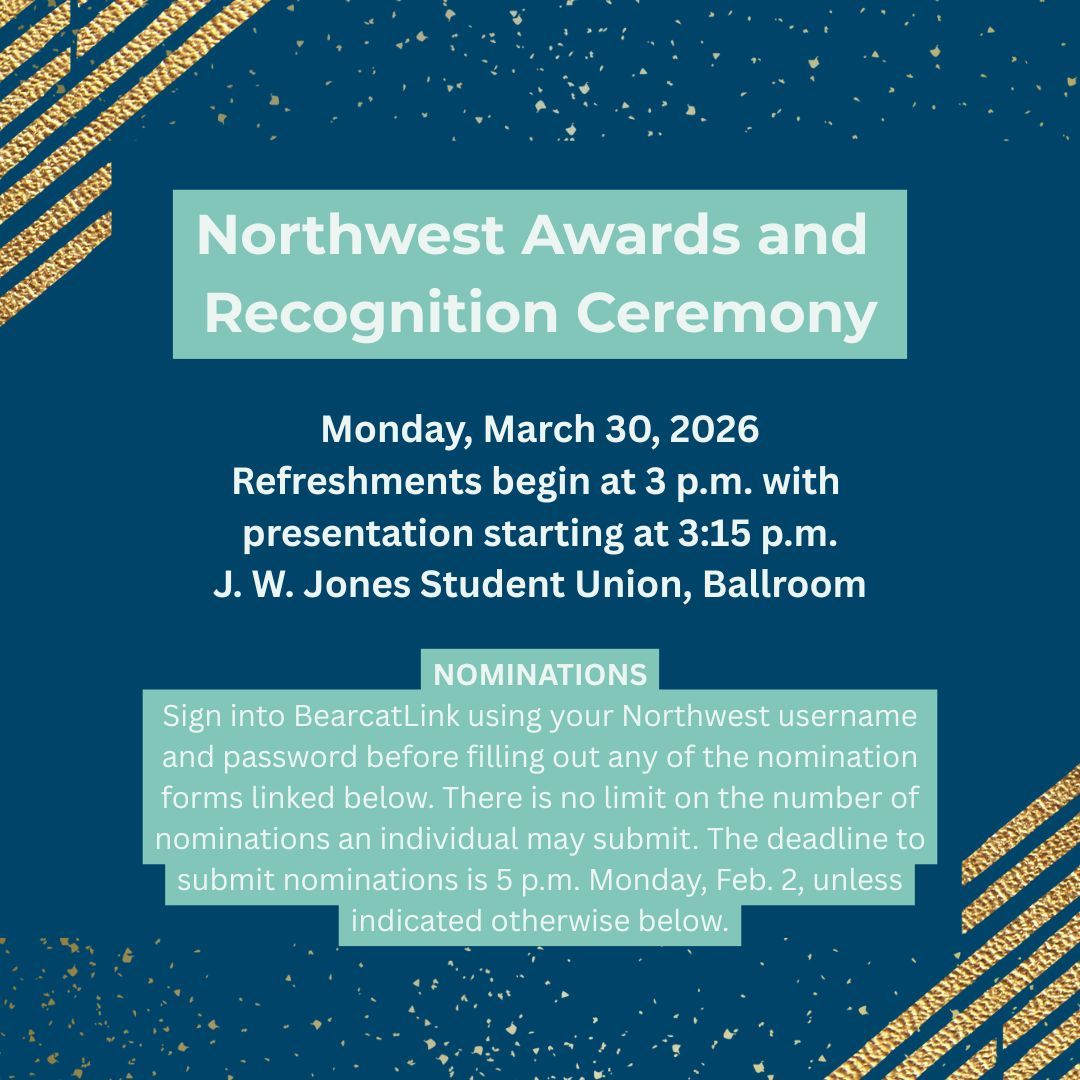 Northwest Awards and Recognition Ceremony

Monday, March 30, 2026
Refreshments begin at 3 p.m. with presentation starting at 3:15 p.m.
J. W. Jones Student Union, Ballroom

NOMINATIONS

Sign into BearcatLink using your Northwest username and password before filling out any of the nomination forms linked below. There is no limit on the number of nominations an individual may submit. The deadline to submit nominations is 5 p.m. Monday, Feb. 2, unless indicated otherwise below.